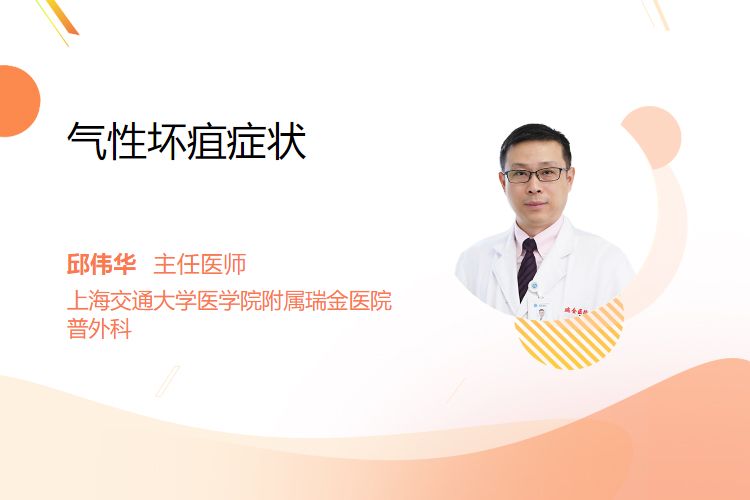 气性坏疽症状

邱伟华 主任医师
上海交通大学医学院附属瑞金医院
普外科